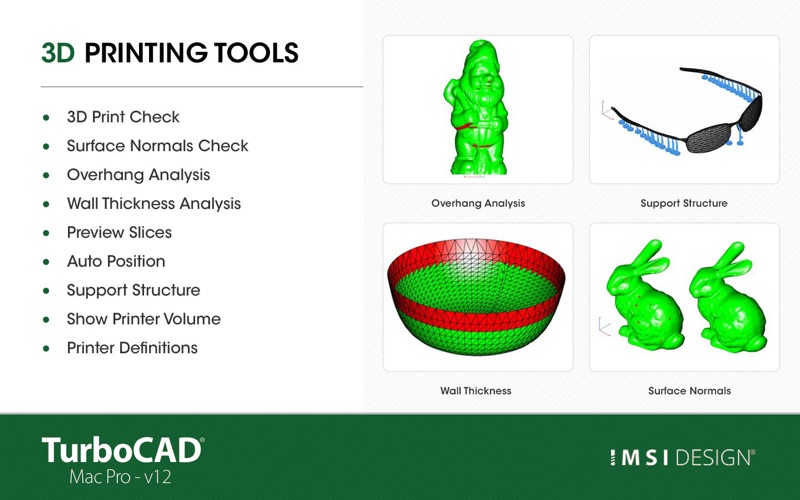 3D PRINTING TOOLS

- 3D Print Check
- Surface Normals Check
- Overhang Analysis
- Wall Thickness Analysis
- Preview Slices
- Auto Position
- Support Structure
- Show Printer Volume
- Printer Definitions

Overhang Analysis

Support Structure

Wall Thickness

Surface Normals

TurboCAD®
Mac Pro - v12

IMSI DESIGN®